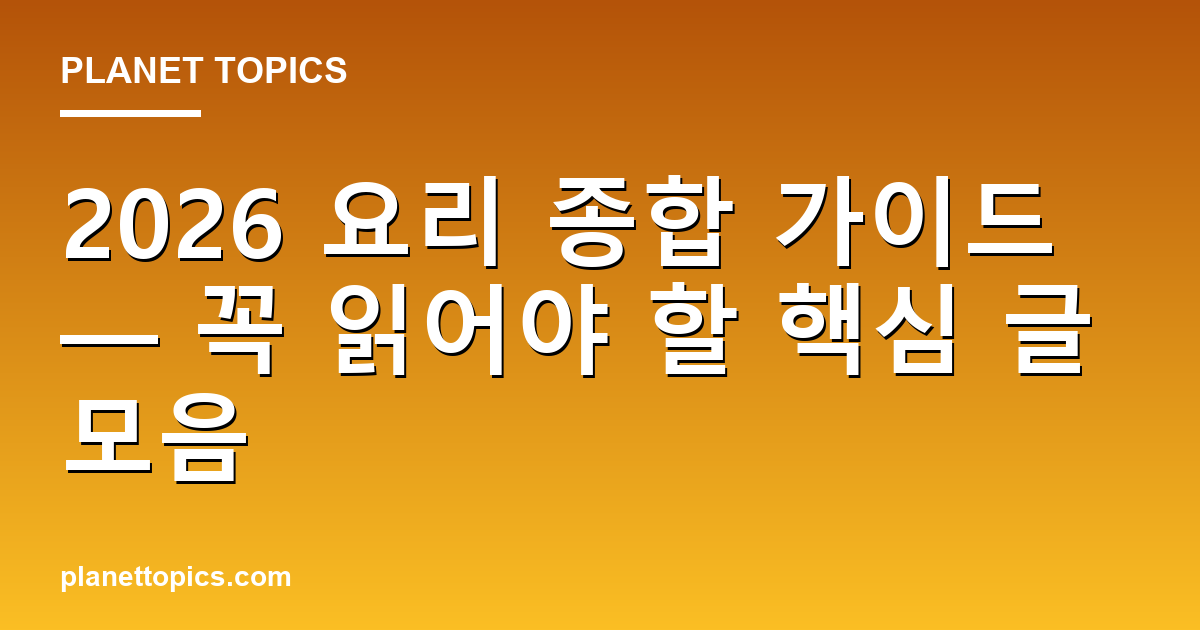 PLANET TOPICS

2026 요리 종합 가이드 — 꼭 읽어야 할 핵심 글 모음

planettopics.com